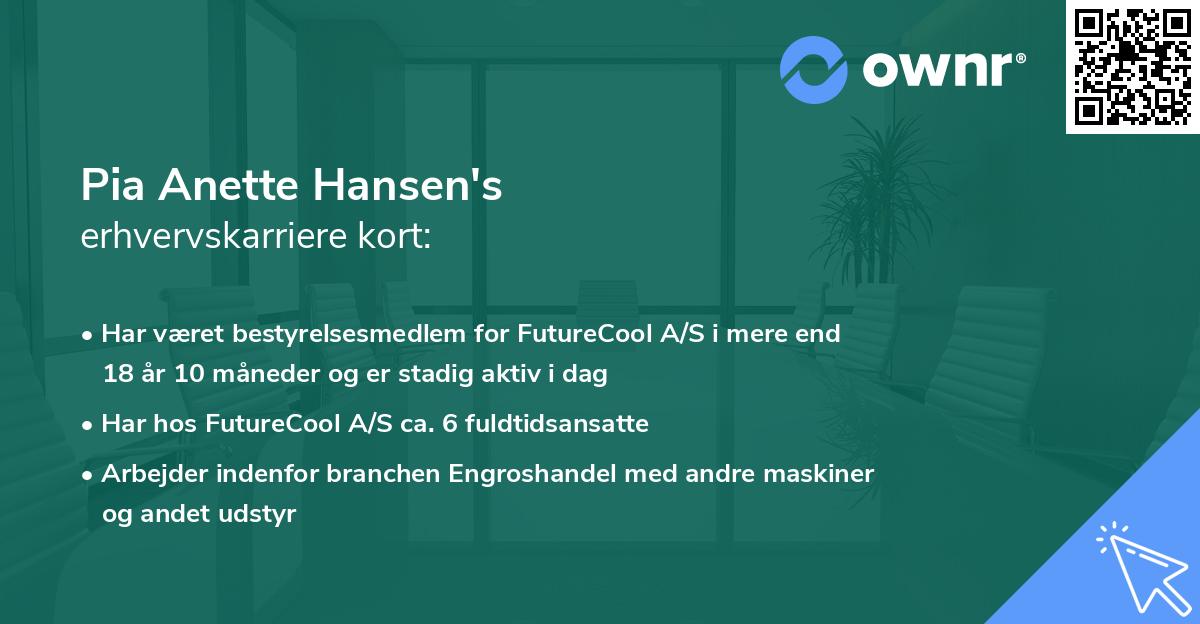 ownr®

Pia Anette Hansen's
erhvervskarriere kort:

• Har været bestyrelsesmedlem for FutureCool A/S i mere end 18 år 10 måneder og er stadig aktiv i dag
• Har hos FutureCool A/S ca. 6 fuldtidsansatte
• Arbejder indenfor branchen Engroshandel med andre maskiner og andet udstyr